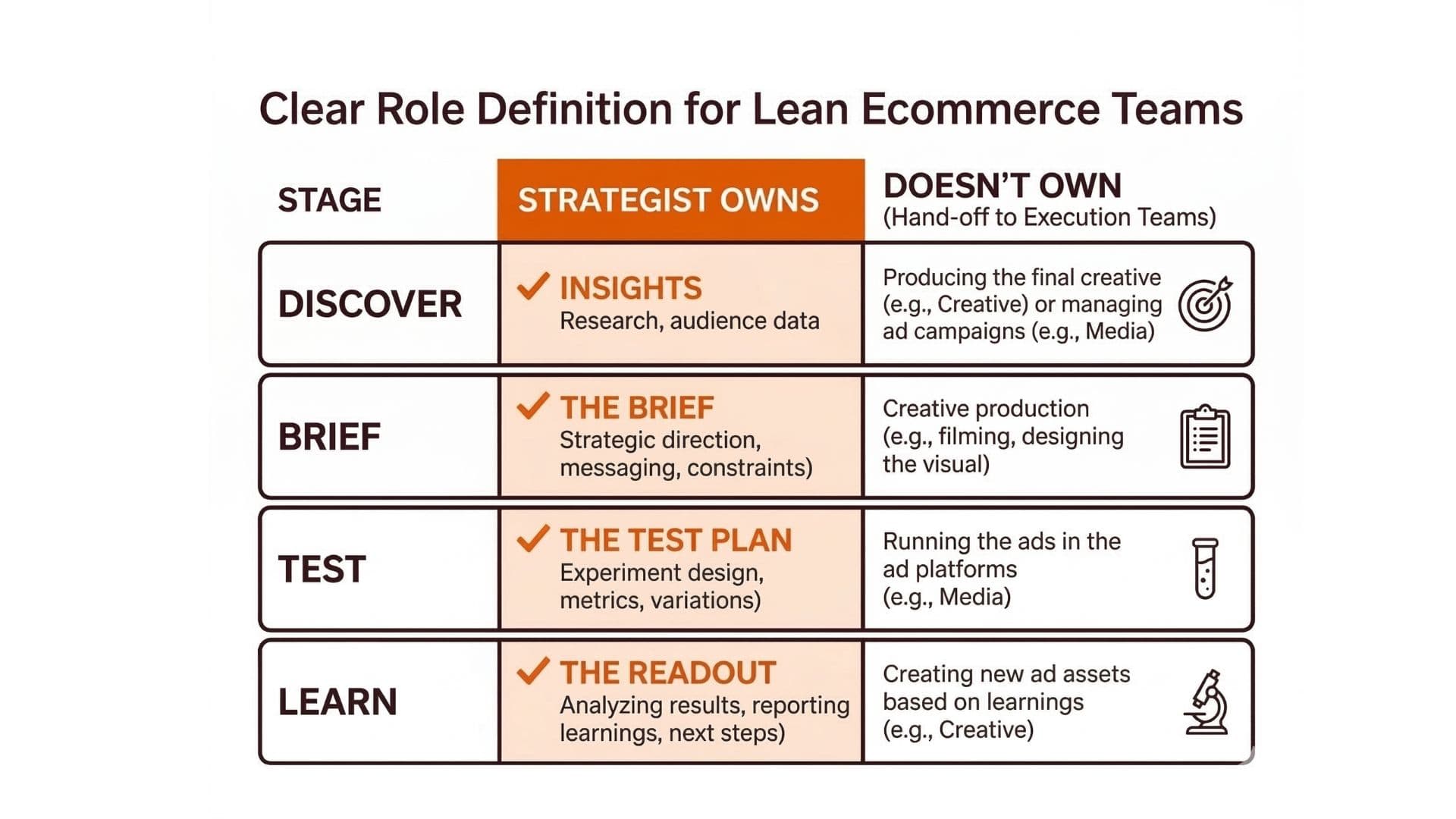 Clear Role Definition for Lean Ecommerce Teams

| STAGE | STRATEGIST OWNS | DOESN'T OWN (Hand-off to Execution Teams) |
|---|---|---|
| DISCOVER | ✓ INSIGHTS Research, audience data | Producing the final creative (e.g., Creative) or managing ad campaigns (e.g., Media) |
| BRIEF | ✓ THE BRIEF Strategic direction, messaging, constraints) | Creative production (e.g., filming, designing the visual) |
| TEST | ✓ THE TEST PLAN Experiment design, metrics, variations) | Running the ads in the ad platforms (e.g., Media) |
| LEARN | ✓ THE READOUT Analyzing results, reporting learnings, next steps) | Creating new ad assets based on learnings (e.g., Creative) |